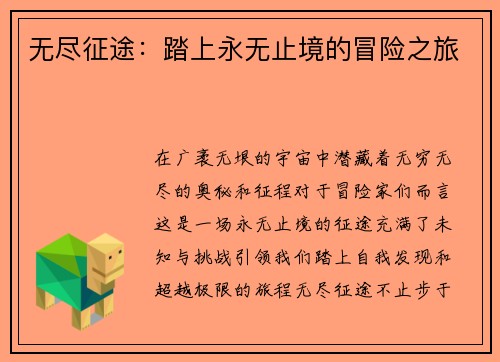 无尽征途：踏上永无止境的冒险之旅

在广袤无垠的宇宙中潜藏着无穷无尽的奥秘和征程对于冒险家们而言这是一场永无止境的征途充满了未知与挑战引领我们踏上自我发现和超越极限的旅程无尽征途不止步于